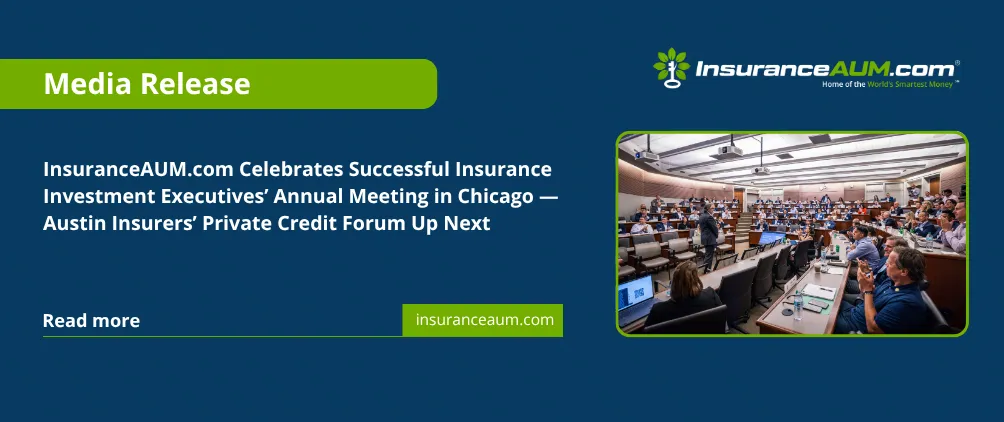 Media Release

InsuranceAUM.com®
Home of the World's Smartest Money™

InsuranceAUM.com Celebrates Successful Insurance Investment Executives' Annual Meeting in Chicago — Austin Insurers' Private Credit Forum Up Next

Read more

insuranceaum.com